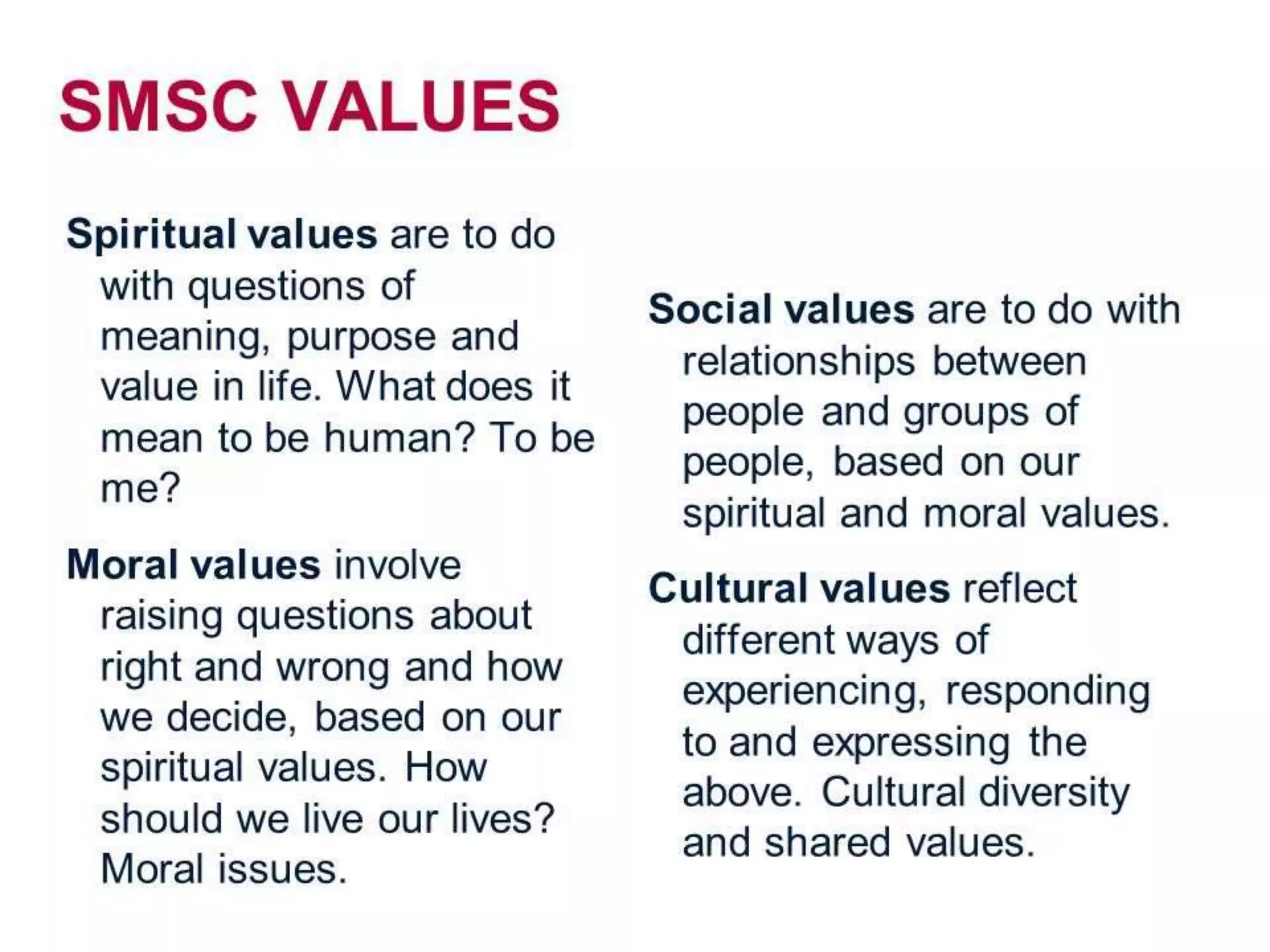 SMSC VALUES

Spiritual values are to do with questions of meaning, purpose and value in life. What does it mean to be human? To be me?

Moral values involve raising questions about right and wrong and how we decide, based on our spiritual values. How should we live our lives? Moral issues.

Social values are to do with relationships between people and groups of people, based on our spiritual and moral values.

Cultural values reflect different ways of experiencing, responding to and expressing the above. Cultural diversity and shared values.